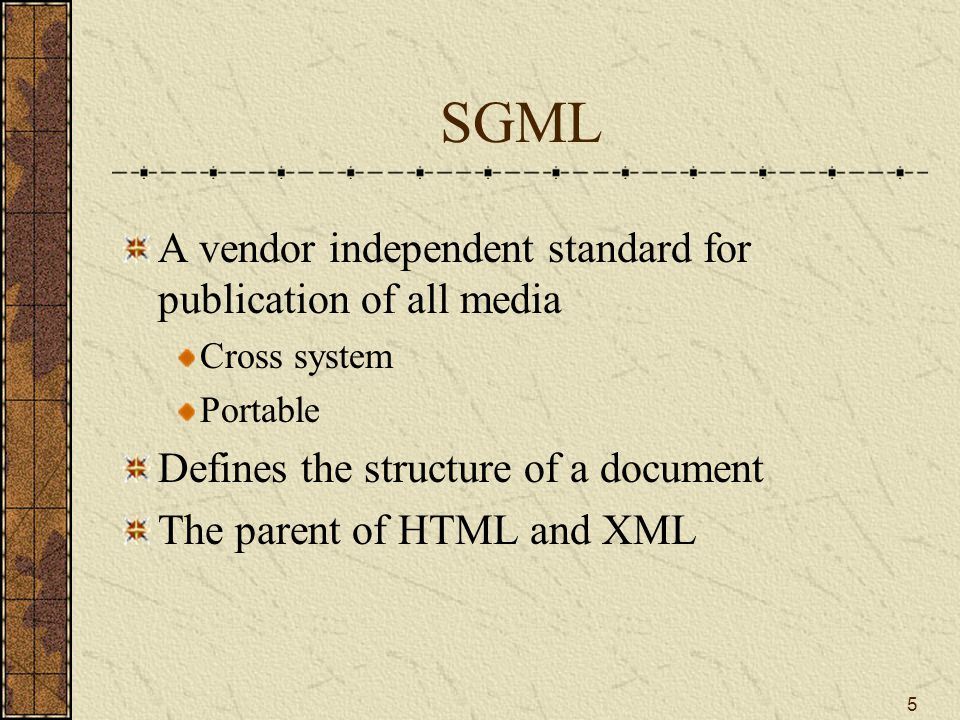 SGML

A vendor independent standard for publication of all media

Cross system

Portable

Defines the structure of a document

The parent of HTML and XML

5